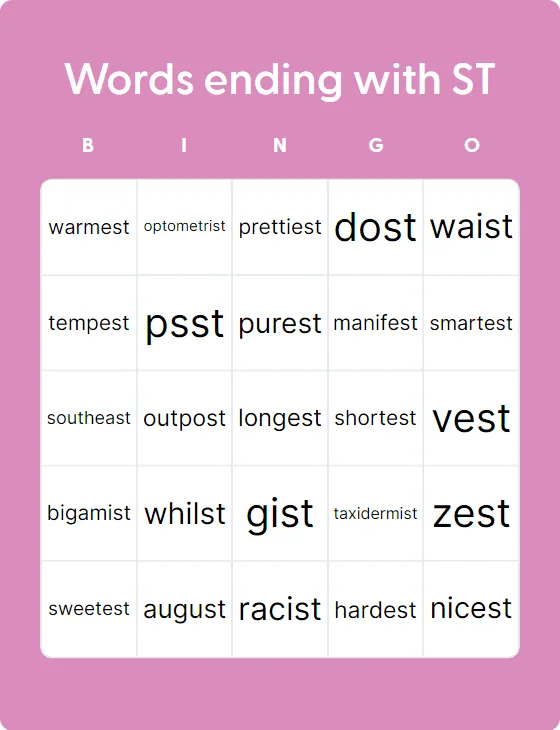 Words ending with ST

| B | I | N | G | O |
|---|---|---|---|---|
| warmest | optometrist | prettiest | dost | waist |
| tempest | psst | purest | manifest | smartest |
| southeast | outpost | longest | shortest | vest |
| bigamist | whilst | gist | taxidermist | zest |
| sweetest | august | racist | hardest | nicest |